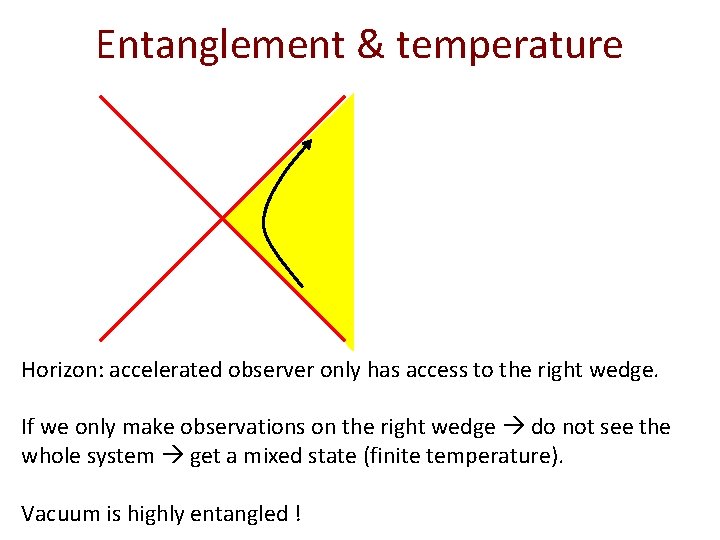 Entanglement & temperature

Horizon: accelerated observer only has access to the right wedge.

If we only make observations on the right wedge → do not see the whole system → get a mixed state (finite temperature).

Vacuum is highly entangled !